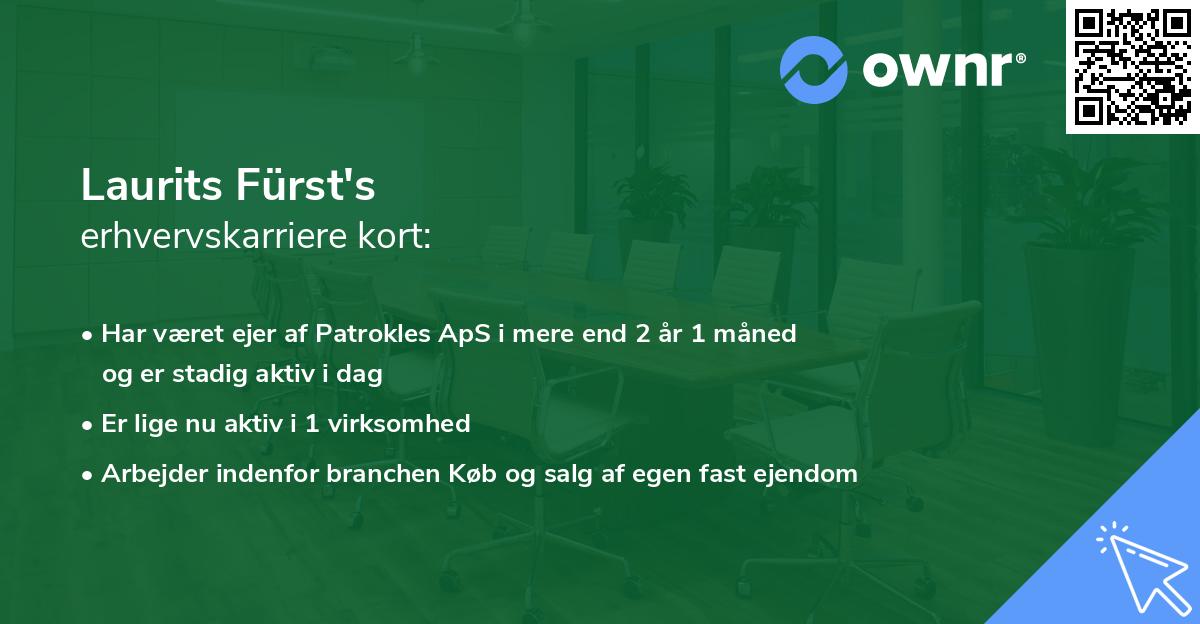 ownr®

Laurits Fürst's
erhvervskarriere kort:

• Har været ejer af Patrokles ApS i mere end 2 år 1 måned og er stadig aktiv i dag

• Er lige nu aktiv i 1 virksomhed

• Arbejder indenfor branchen Køb og salg af egen fast ejendom